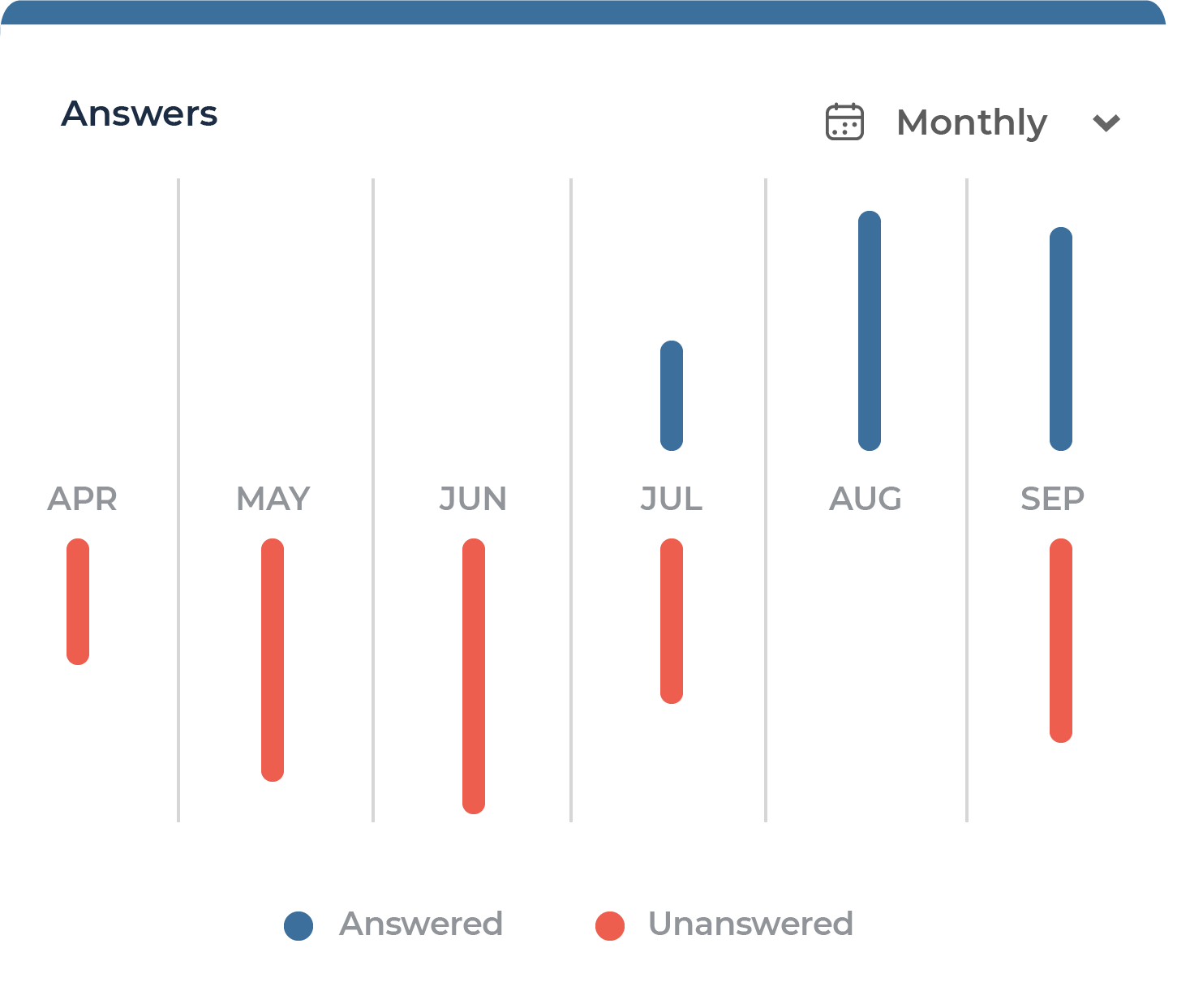 Answers

Monthly

APR MAY JUN JUL AUG SEP

Answered Unanswered